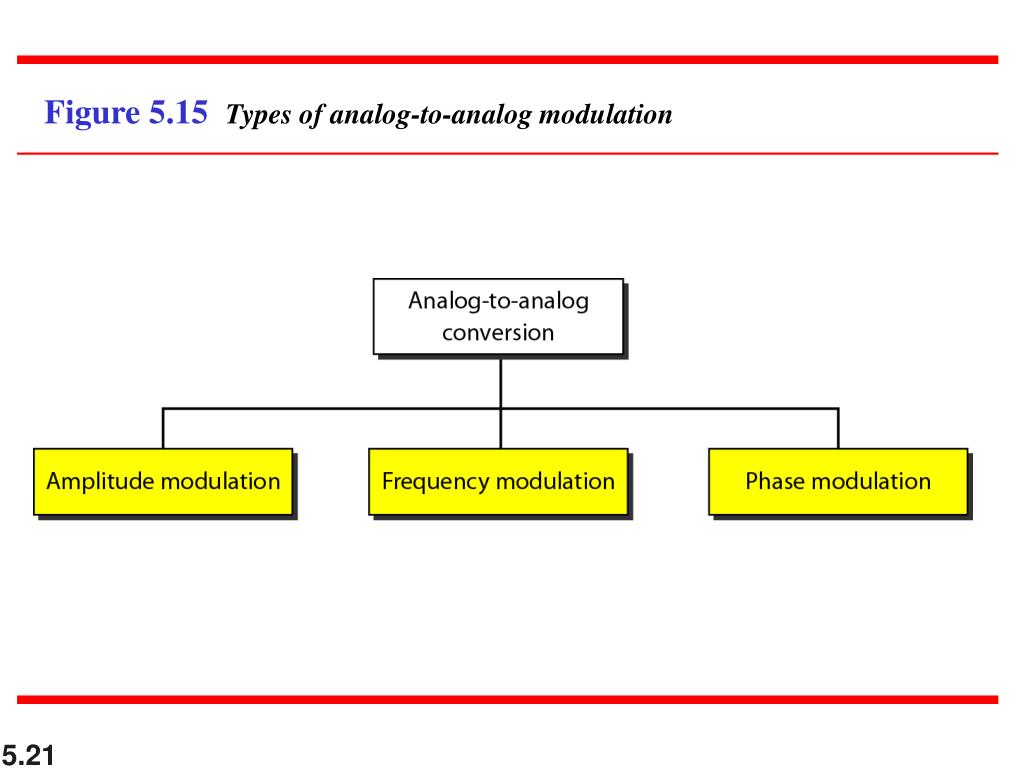 Figure 5.15 Types of analog-to-analog modulation

Analog-to-analog conversion

Amplitude modulation

Frequency modulation

Phase modulation

5.21